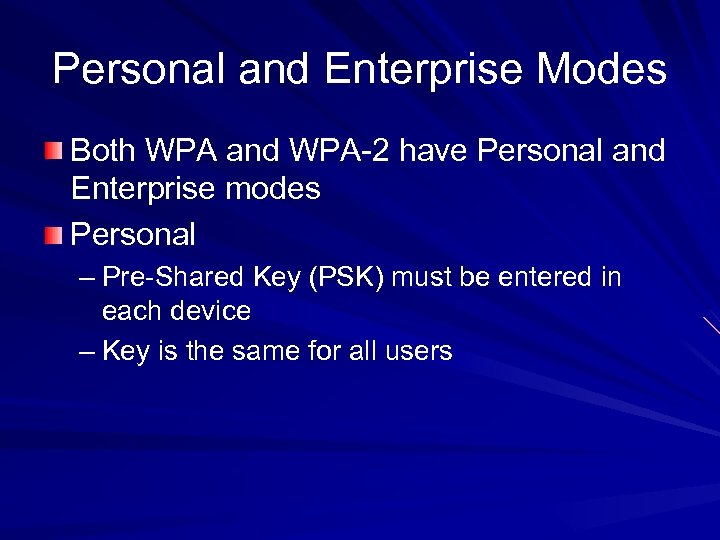 Personal and Enterprise Modes

Both WPA and WPA-2 have Personal and Enterprise modes

Personal

– Pre-Shared Key (PSK) must be entered in each device

– Key is the same for all users